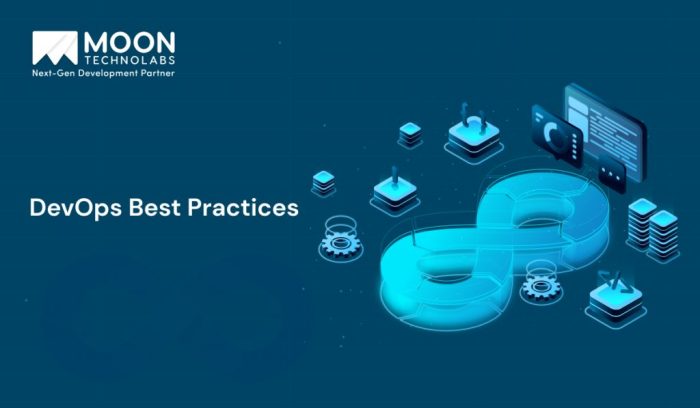 MOON
TECHNOLABS
Next-Gen Development Partner

DevOps Best Practices